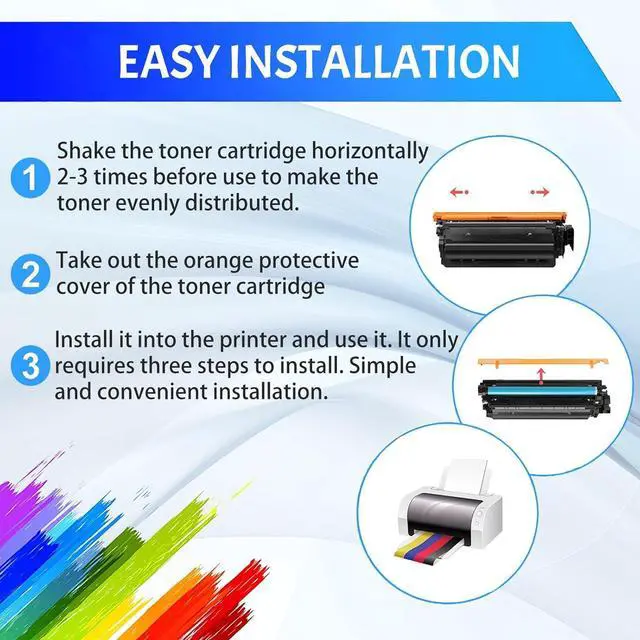 EASY INSTALLATION

1 Shake the toner cartridge horizontally 2-3 times before use to make the toner evenly distributed.

2 Take out the orange protective cover of the toner cartridge

3 Install it into the printer and use it. It only requires three steps to install. Simple and convenient installation.